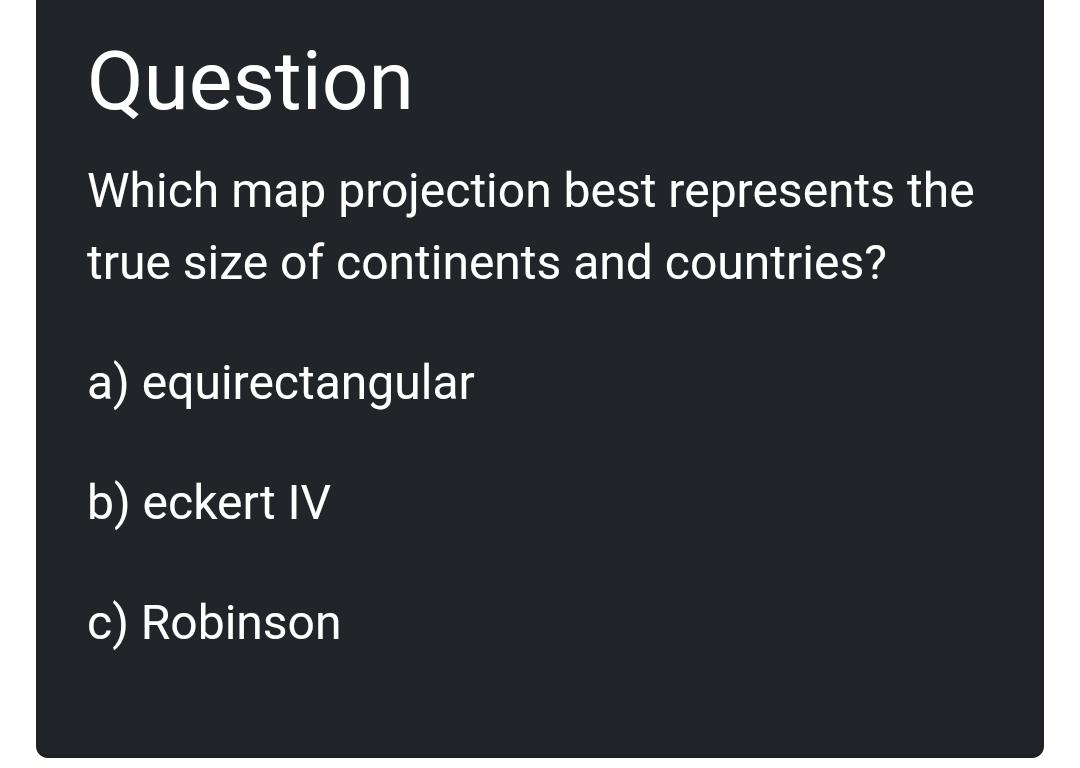 Question

Which map projection best represents the true size of continents and countries?

a) equirectangular

b) eckert IV

c) Robinson